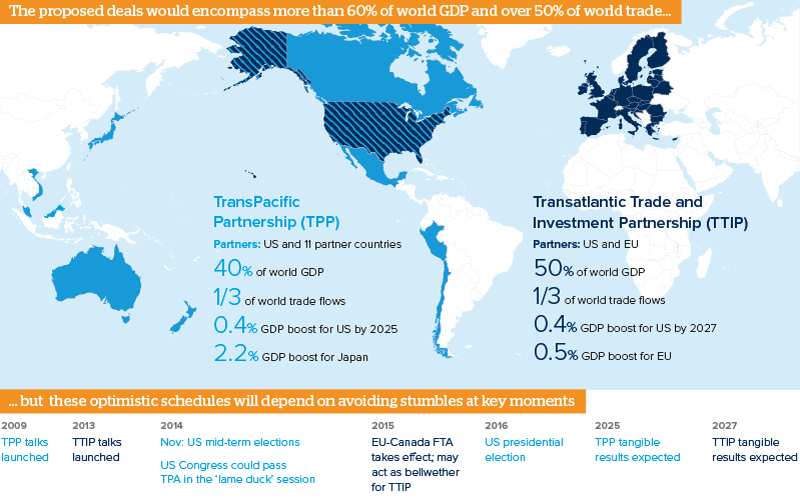 The proposed deals would encompass more than 60% of world GDP and over 50% of world trade...

TransPacific Partnership (TPP)

Partners: US and 11 partner countries

40% of world GDP

1/3 of world trade flows

0.4% GDP boost for US by 2025

2.2% GDP boost for Japan

Transatlantic Trade and Investment Partnership (TTIP)

Partners: US and EU

50% of world GDP

1/3 of world trade flows

0.4% GDP boost for US by 2027

0.5% GDP boost for EU

... but these optimistic schedules will depend on avoiding stumbles at key moments

2009
TPP talks launched

2013
TTIP talks launched

2014
Nov: US mid-term elections

US Congress could pass TPA in the 'lame duck' session

2015
EU-Canada FTA takes effect; may act as bellwether for TTIP

2016
US presidential election

2025
TPP tangible results expected

2027
TTIP tangible results expected